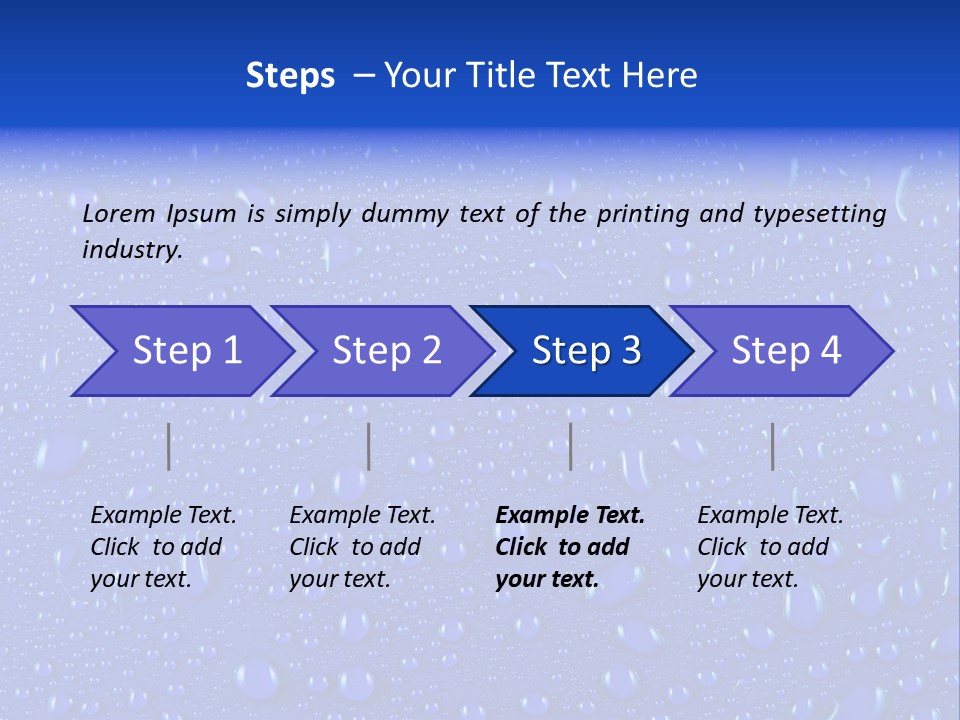 Steps – Your Title Text Here

Lorem Ipsum is simply dummy text of the printing and typesetting industry.

Step 1

Step 2

Step 3

Step 4

Example Text. Click to add your text.

Example Text. Click to add your text.

Example Text. Click to add your text.

Example Text. Click to add your text.